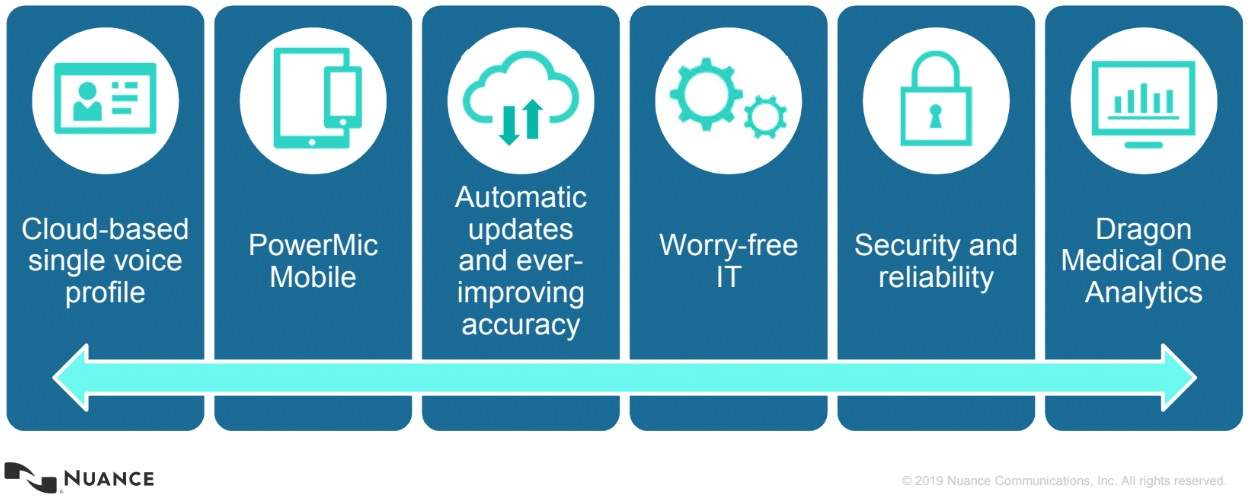 Cloud-based single voice profile

PowerMic Mobile

Automatic updates and ever-improving accuracy

Worry-free IT

Security and reliability

Dragon Medical One Analytics

NUANCE

© 2019 Nuance Communications, Inc. All rights reserved.